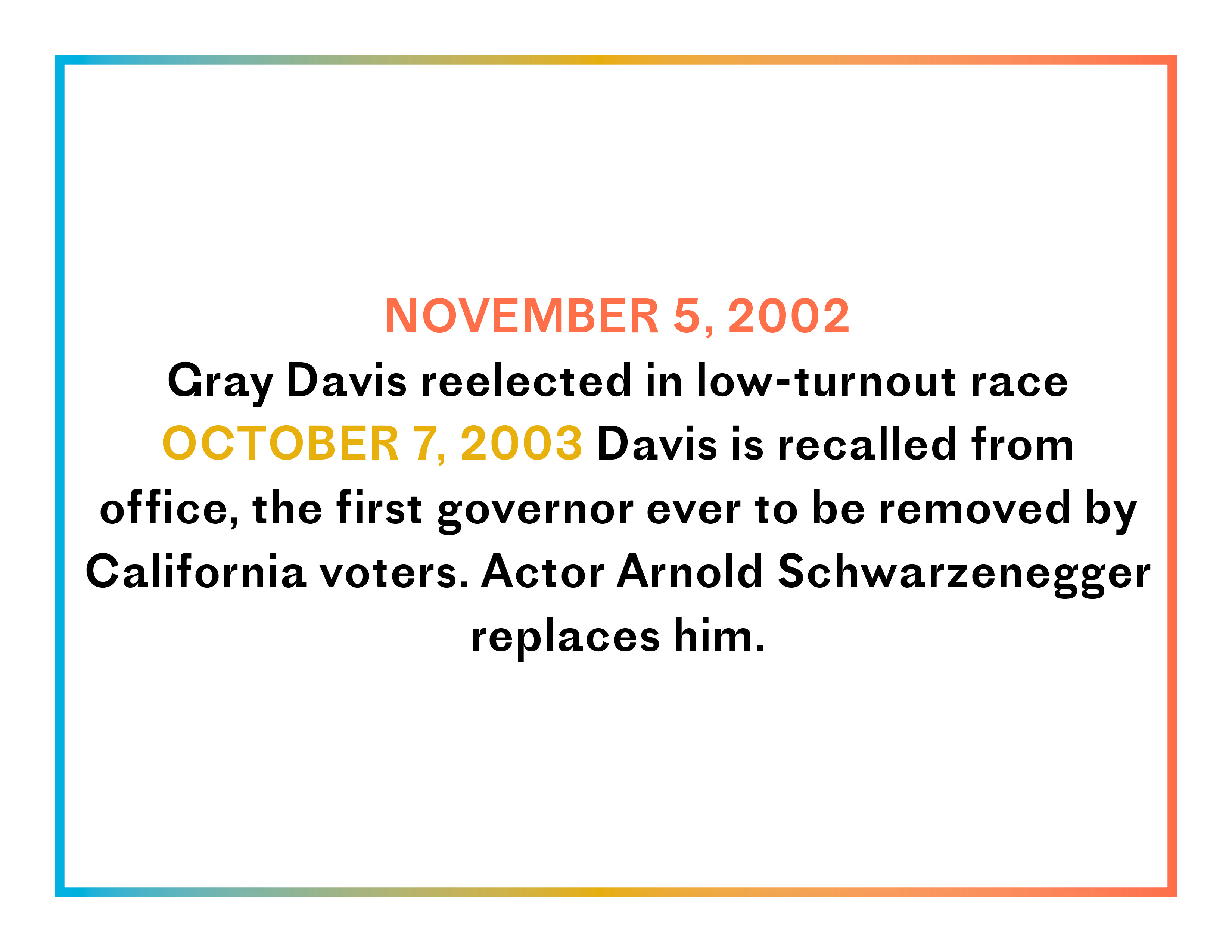 NOVEMBER 5, 2002
Gray Davis reelected in low-turnout race
OCTOBER 7, 2003 Davis is recalled from office, the first governor ever to be removed by California voters. Actor Arnold Schwarzenegger replaces him.